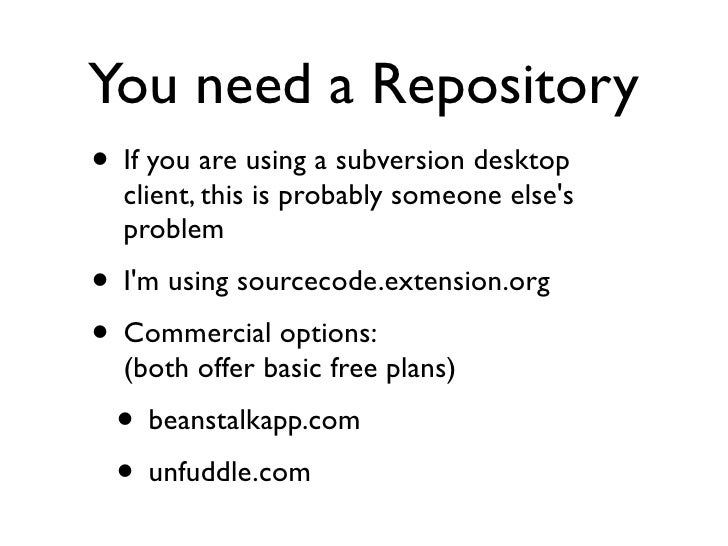 You need a Repository

• If you are using a subversion desktop client, this is probably someone else's problem

• I'm using sourcecode.extension.org

• Commercial options:
(both offer basic free plans)

• beanstalkapp.com

• unfuddle.com